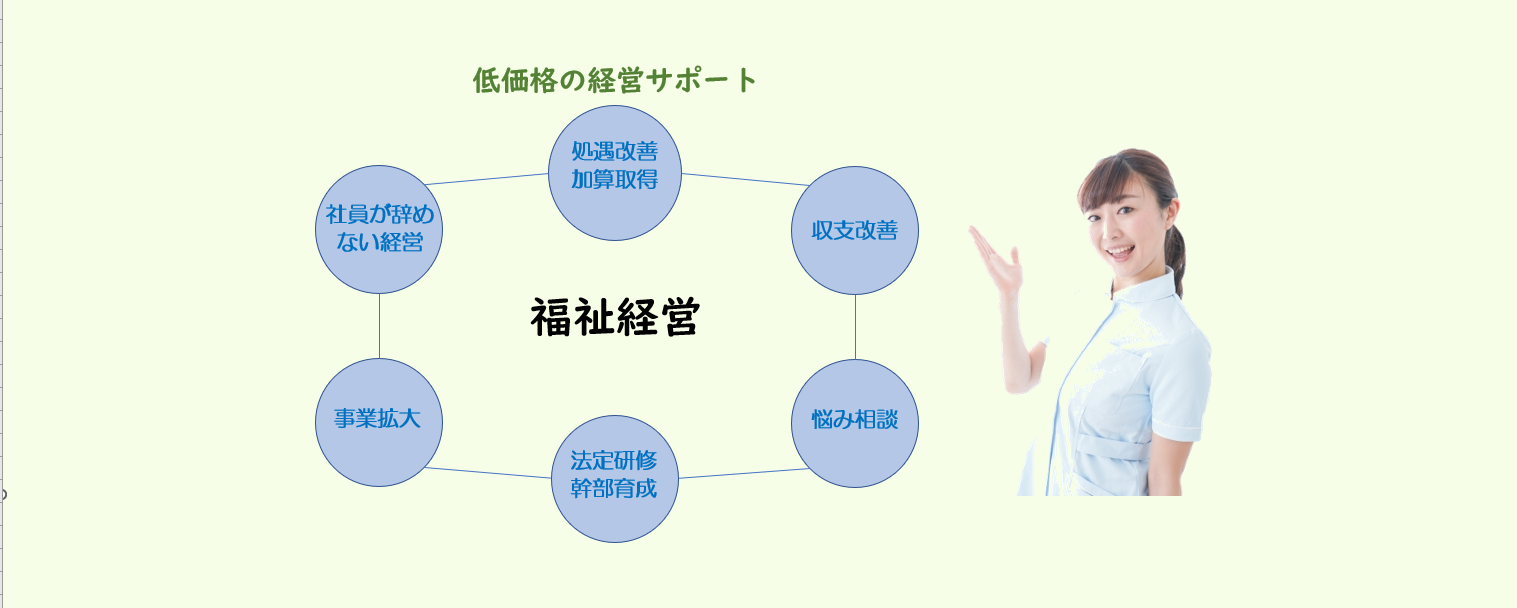 低価格の経営サポート

処遇改善
加算取得

社員が辞めない経営

収支改善

福祉経営

事業拡大

悩み相談

法定研修
幹部育成